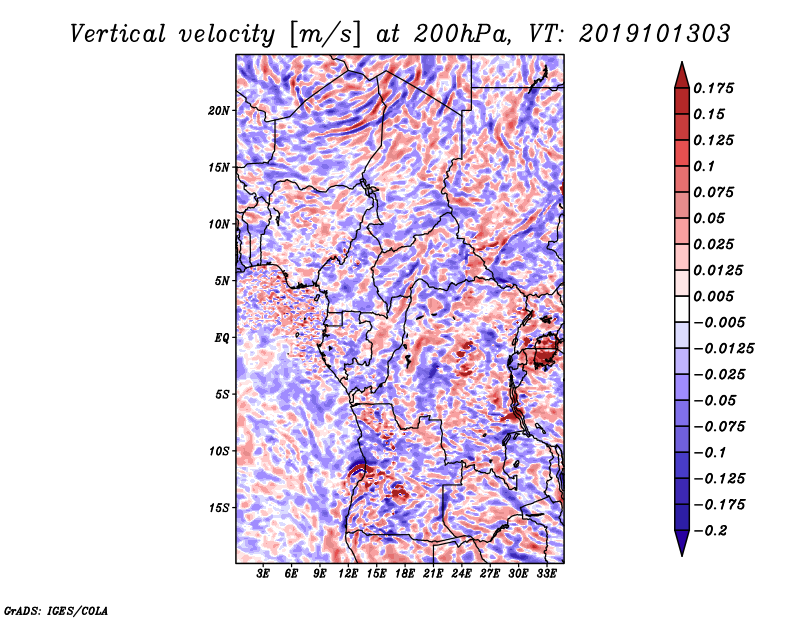 Vertical velocity [m/s] at 200hPa, VT: 2019101303

20N
15N
10N
5N
EQ
5S
10S
15S

3E 6E 9E 12E 15E 18E 21E 24E 27E 30E 33E

0.175
0.15
0.125
0.1
0.075
0.05
0.025
0.0125
0.005
−0.005
−0.0125
−0.025
−0.05
−0.075
−0.1
−0.125
−0.175
−0.2

GrADS: IGES/COLA